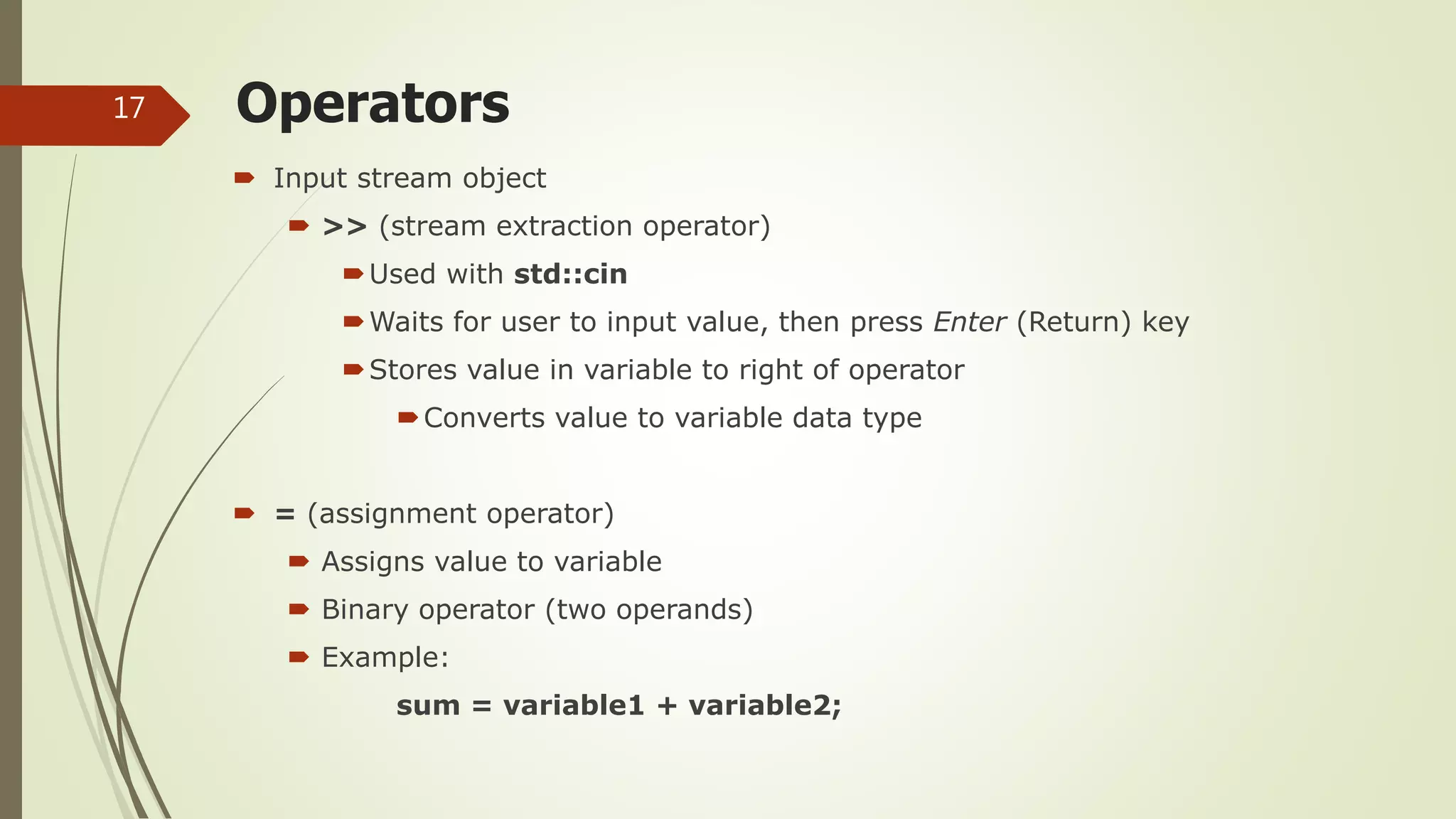 17

Operators

Input stream object

>> (stream extraction operator)

Used with std::cin

Waits for user to input value, then press Enter (Return) key

Stores value in variable to right of operator

Converts value to variable data type

= (assignment operator)

Assigns value to variable

Binary operator (two operands)

Example:

sum = variable1 + variable2;